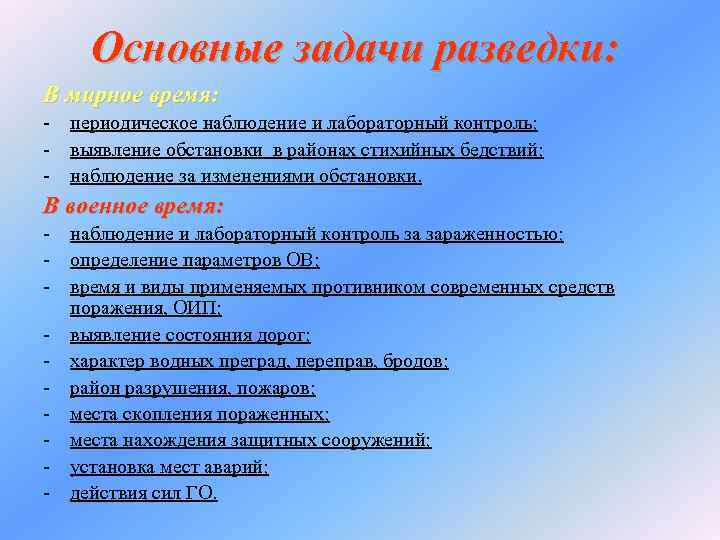 Основные задачи разведки:

В мирное время:
- периодическое наблюдение и лабораторный контроль;
- выявление обстановки в районах стихийных бедствий;
- наблюдение за изменениями обстановки.

В военное время:
- наблюдение и лабораторный контроль за зараженностью;
- определение параметров ОВ;
- время и виды применяемых противником современных средств поражения, ОИП;
- выявление состояния дорог;
- характер водных преград, переправ, бродов;
- район разрушения, пожаров;
- места скопления пораженных;
- места нахождения защитных сооружений;
- установка мест аварий;
- действия сил ГО.